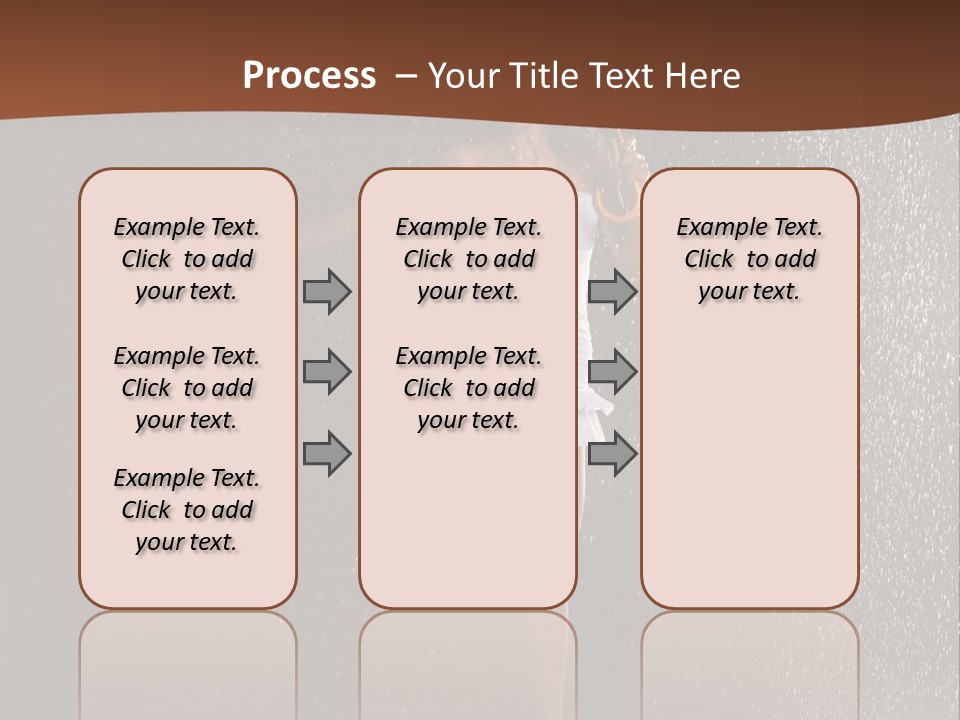 Process – Your Title Text Here

Example Text. Click to add your text.

Example Text. Click to add your text.

Example Text. Click to add your text.

Example Text. Click to add your text.

Example Text. Click to add your text.

Example Text. Click to add your text.